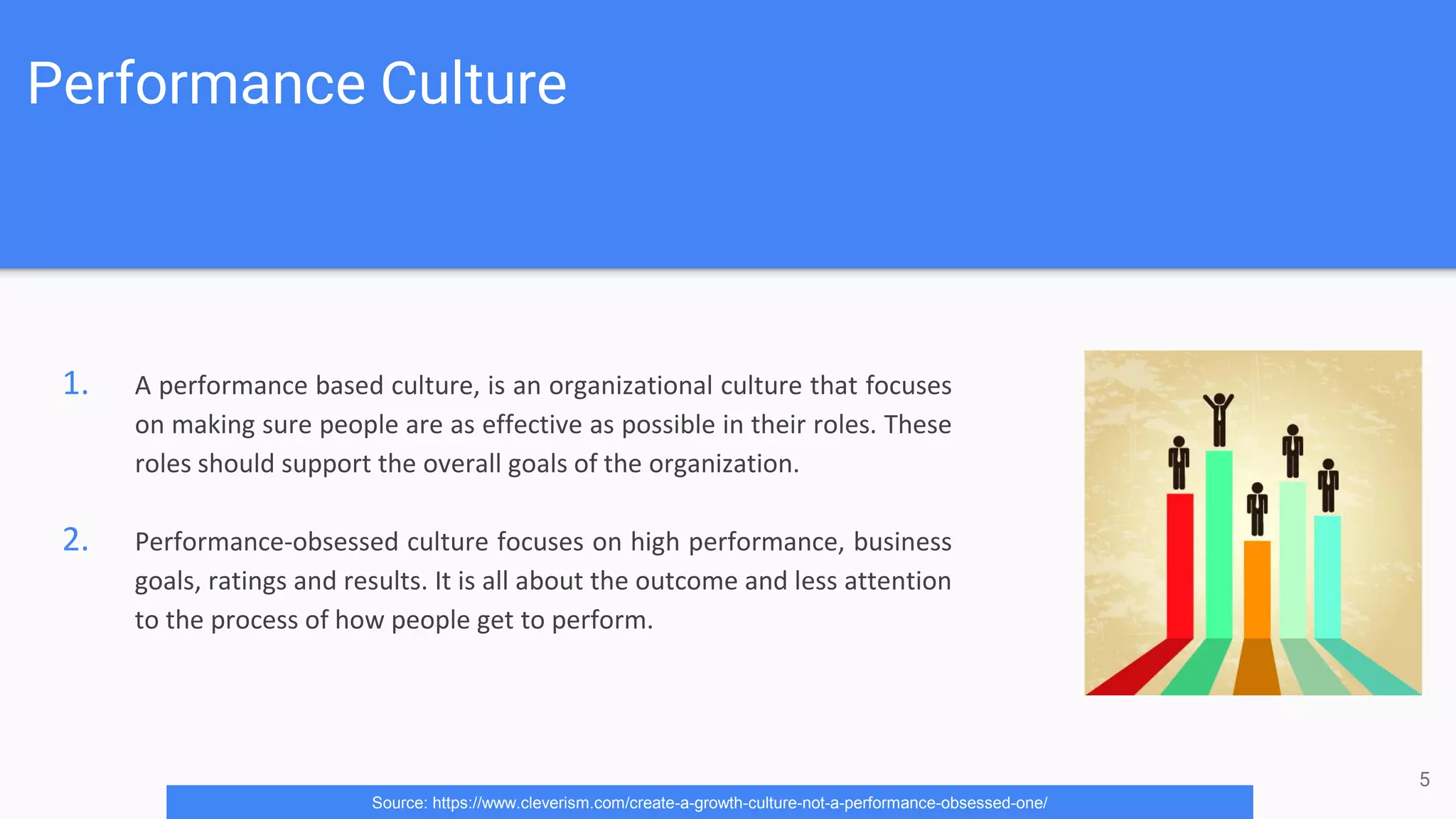 Performance Culture

1. A performance based culture, is an organizational culture that focuses on making sure people are as effective as possible in their roles. These roles should support the overall goals of the organization.

2. Performance-obsessed culture focuses on high performance, business goals, ratings and results. It is all about the outcome and less attention to the process of how people get to perform.

5

Source: https://www.cleverism.com/create-a-growth-culture-not-a-performance-obsessed-one/